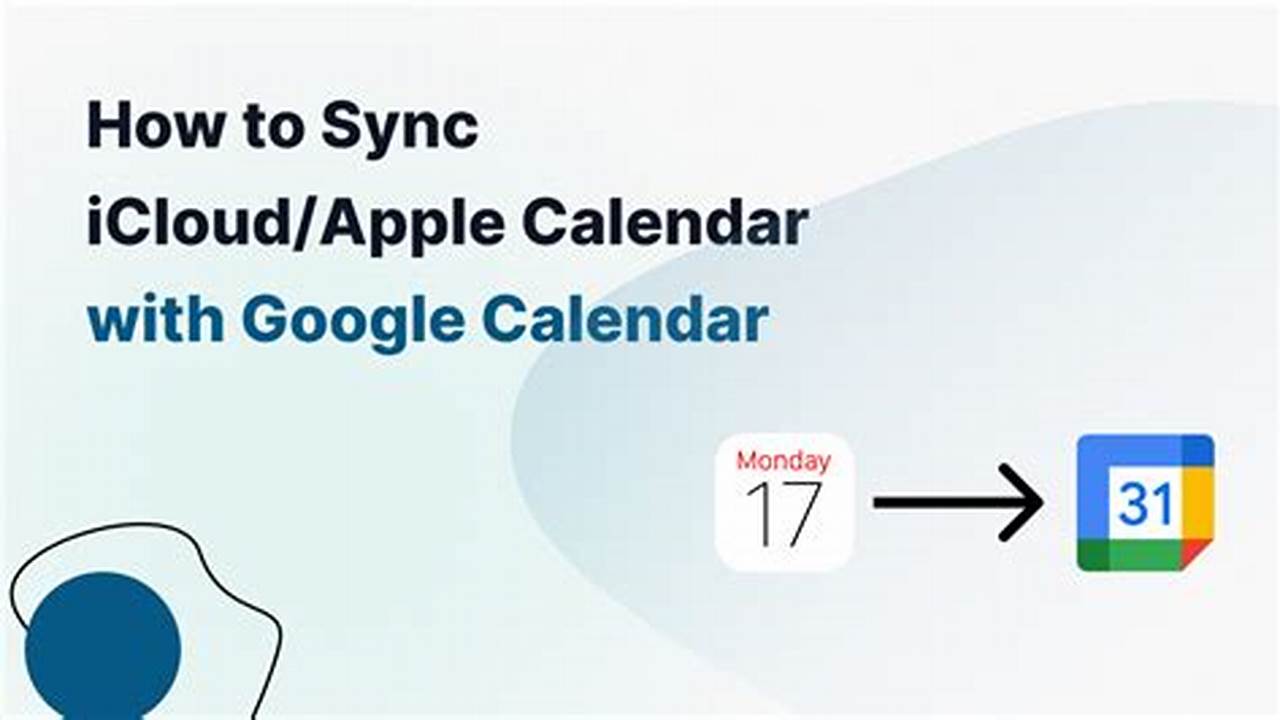 How to Sync iCloud/Apple Calendar with Google Calendar

Monday
17

31